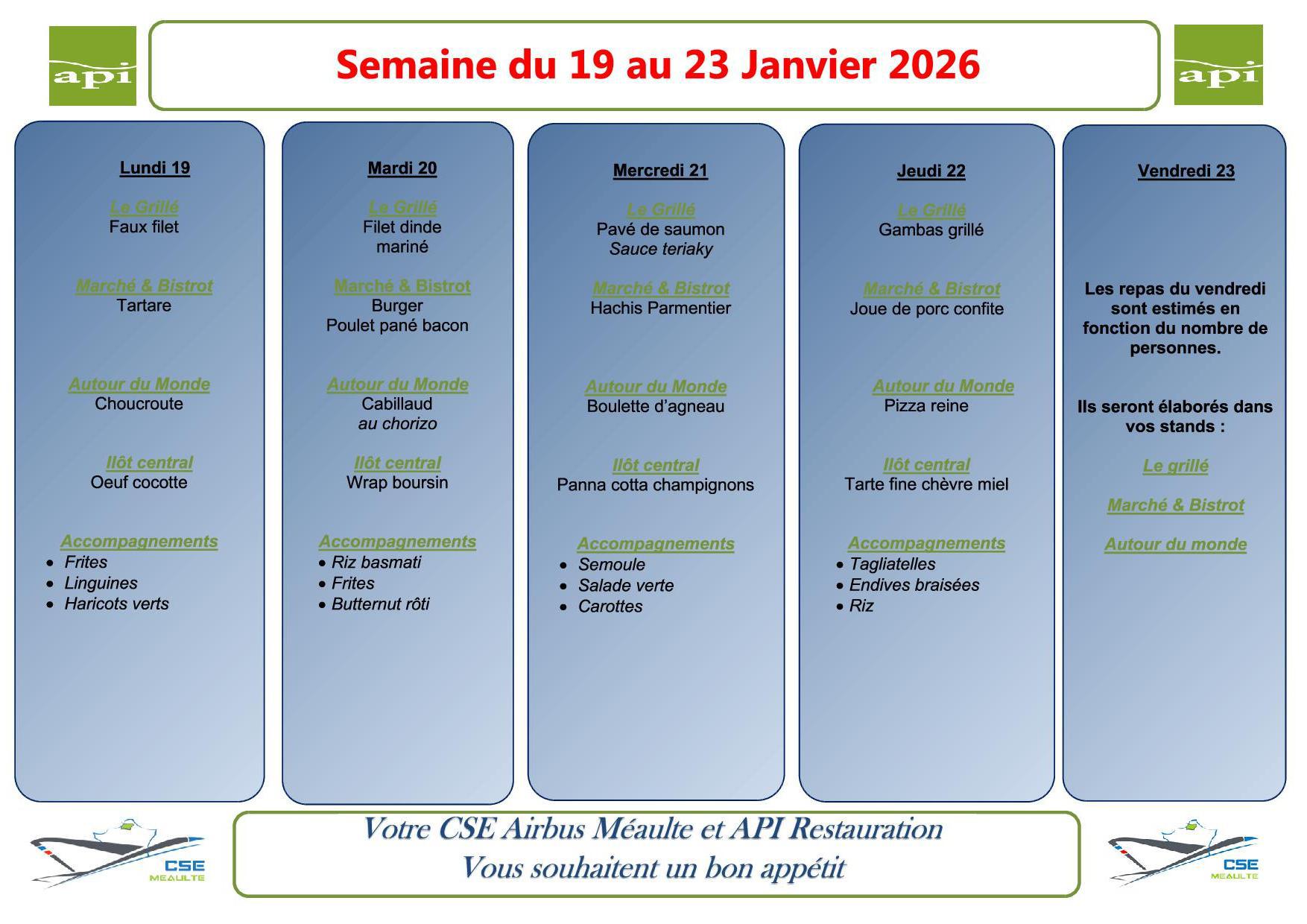 api

Semaine du 19 au 23 Janvier 2026

api

Lundi 19

Le Grillé
Faux filet

Marché & Bistrot
Tartare

Autour du Monde
Choucroute

Ilôt central
Oeuf cocotte

Accompagnements
- Frites
- Linguines
- Haricots verts

Mardi 20

Le Grillé
Filet dinde mariné

Marché & Bistrot
Burger
Poulet pané bacon

Autour du Monde
Cabillaud
au chorizo

Ilôt central
Wrap boursin

Accompagnements
- Riz basmati
- Frites
- Butternut rôti

Mercredi 21

Le Grillé
Pavé de saumon
Sauce teriaky

Marché & Bistrot
Hachis Parmentier

Autour du Monde
Boulette d'agneau

Ilôt central
Panna cotta champignons

Accompagnements
- Semoule
- Salade verte
- Carottes

Jeudi 22

Le Grillé
Gambas grillé

Marché & Bistrot
Joue de porc confite

Autour du Monde
Pizza reine

Ilôt central
Tarte fine chèvre miel

Accompagnements
- Tagliatelles
- Endives braisées
- Riz

Vendredi 23

Les repas du vendredi sont estimés en fonction du nombre de personnes.

Ils seront élaborés dans vos stands :

Le grillé

Marché & Bistrot

Autour du monde

CSE MEAULTE

Votre CSE Airbus Méaulte et API Restauration
Vous souhaitent un bon appétit

CSE MEAULTE